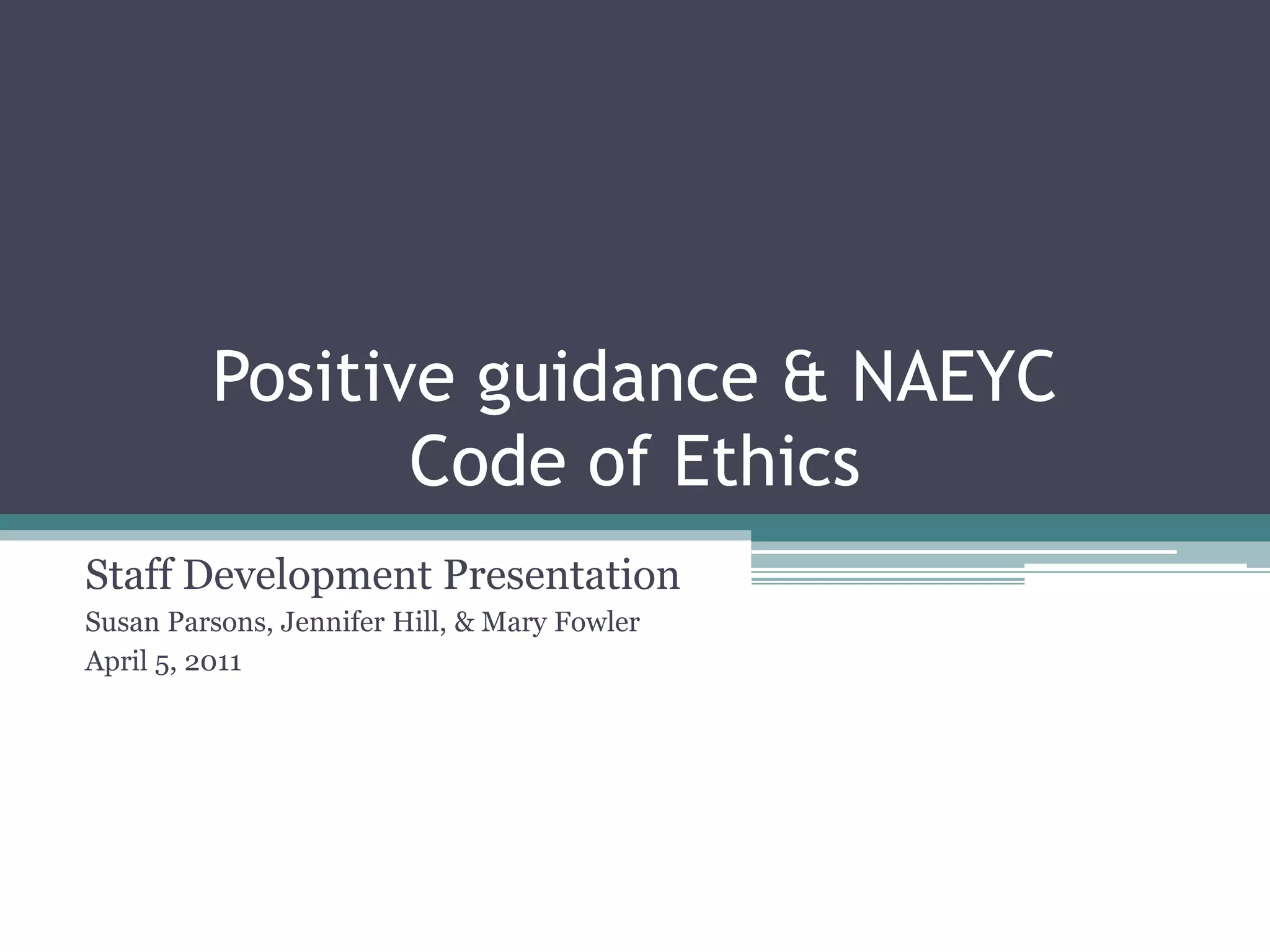 Positive guidance & NAEYC Code of Ethics

Staff Development Presentation
Susan Parsons, Jennifer Hill, & Mary Fowler
April 5, 2011